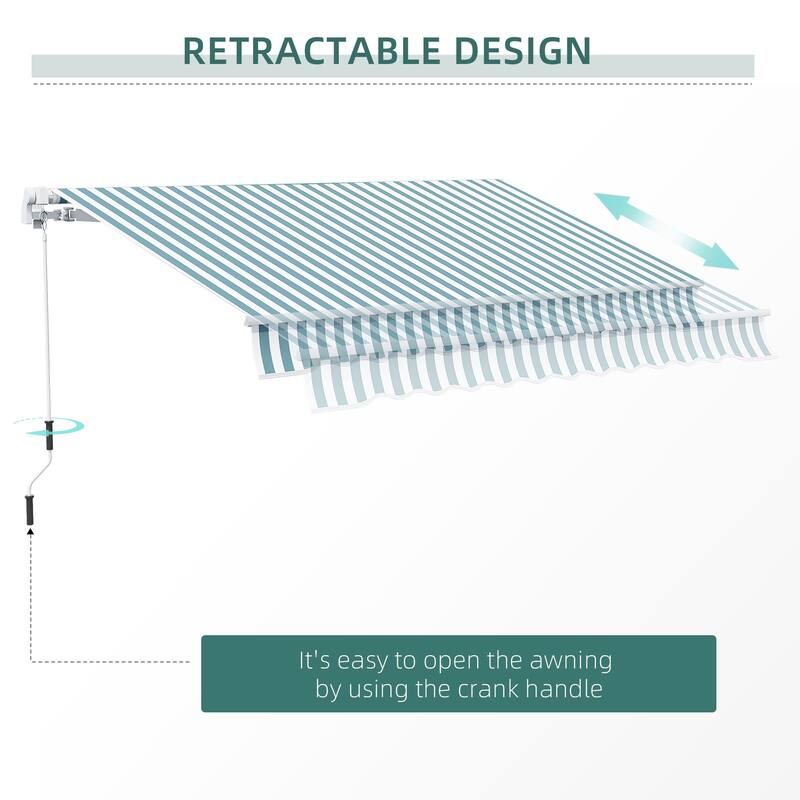 RETRACTABLE DESIGN

It's easy to open the awning by using the crank handle